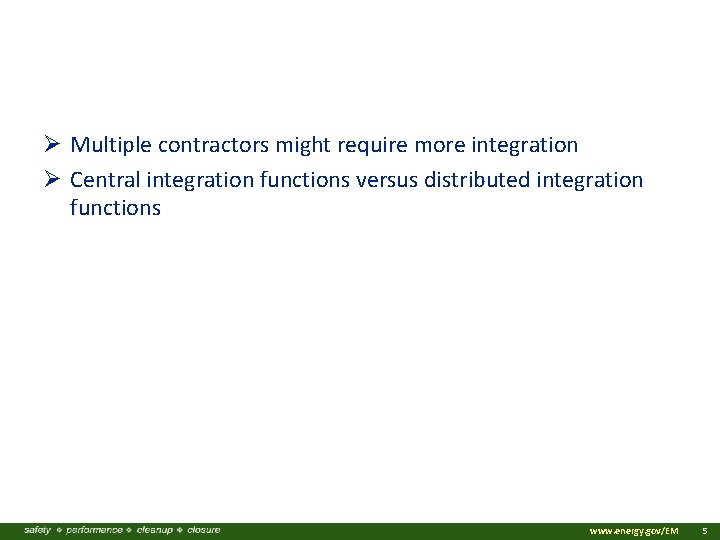 ➢ Multiple contractors might require more integration

➢ Central integration functions versus distributed integration functions

safety ❖ performance ❖ cleanup ❖ closure

www.energy.gov/EM 5